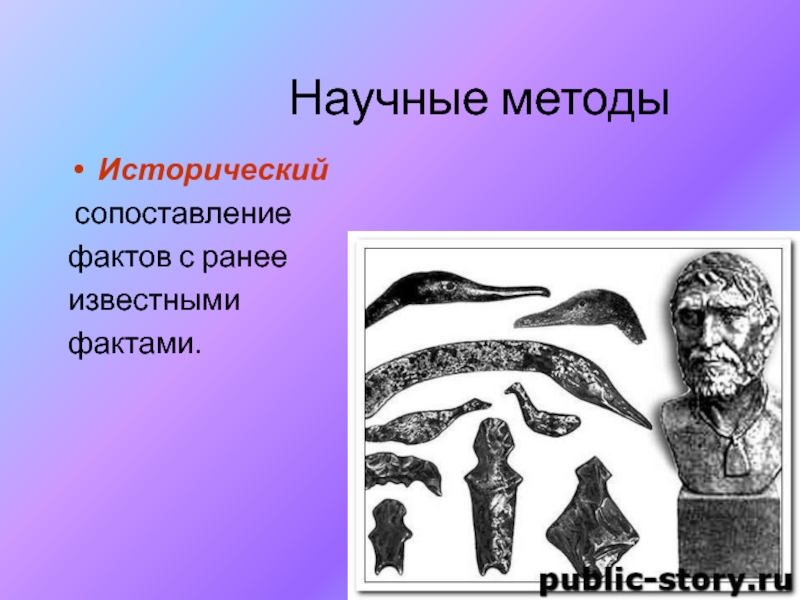 Научные методы

• Исторический

сопоставление фактов с ранее известными фактами.

public-story.ru